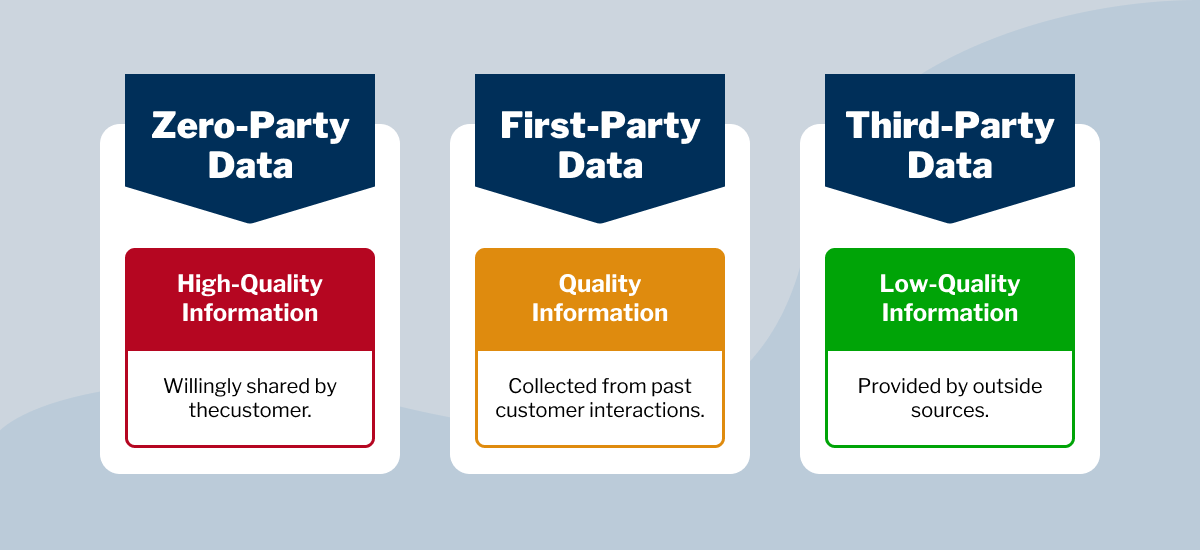 Zero-Party Data

High-Quality Information

Willingly shared by thecustomer.

First-Party Data

Quality Information

Collected from past customer interactions.

Third-Party Data

Low-Quality Information

Provided by outside sources.